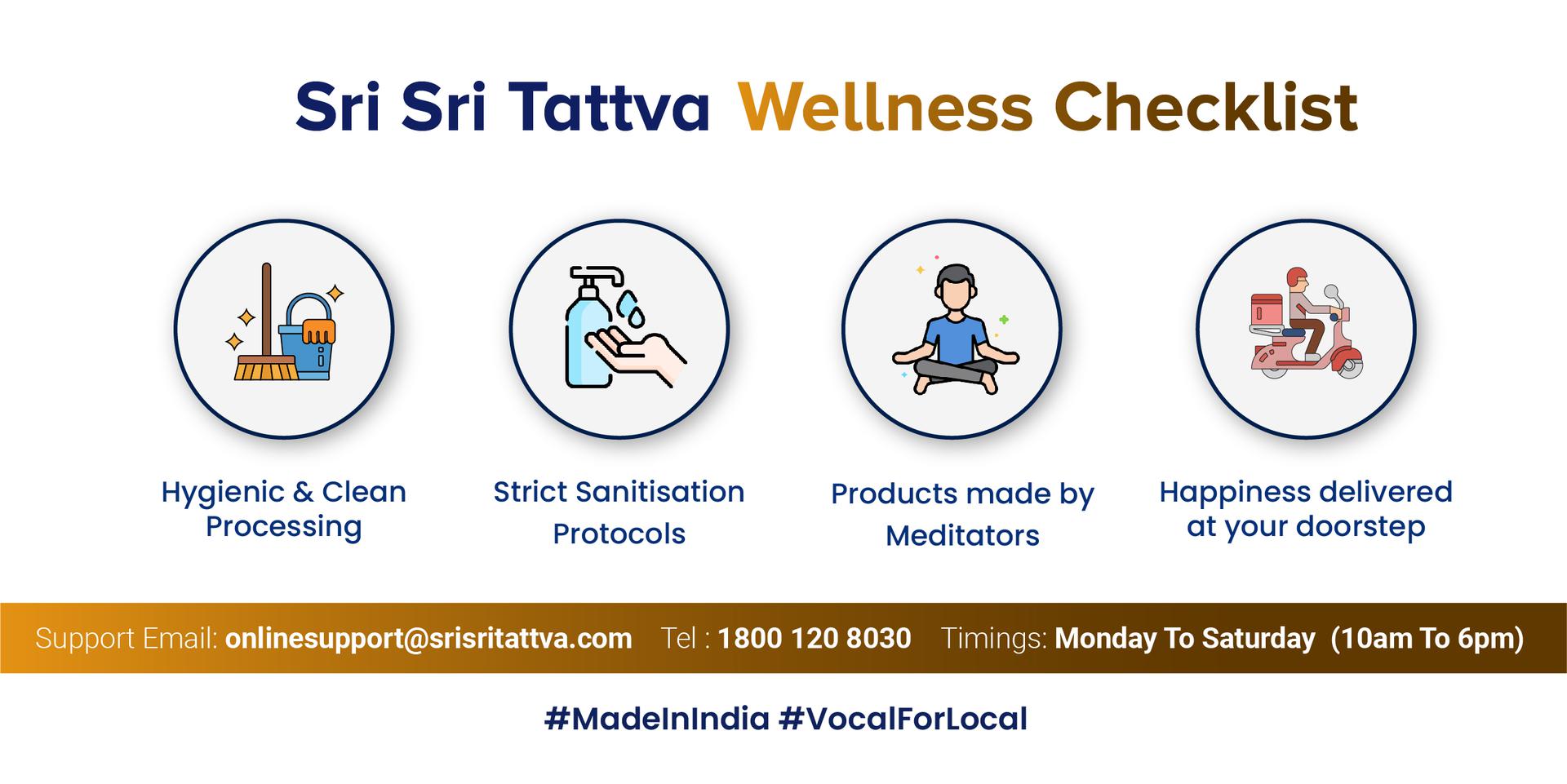 Sri Sri Tattva Wellness Checklist

Hygienic & Clean Processing

Strict Sanitisation Protocols

Products made by Meditators

Happiness delivered at your doorstep

Support Email: onlinesupport@srisritattva.com Tel : 1800 120 8030 Timings: Monday To Saturday (10am To 6pm)

#MadeInIndia #VocalForLocal